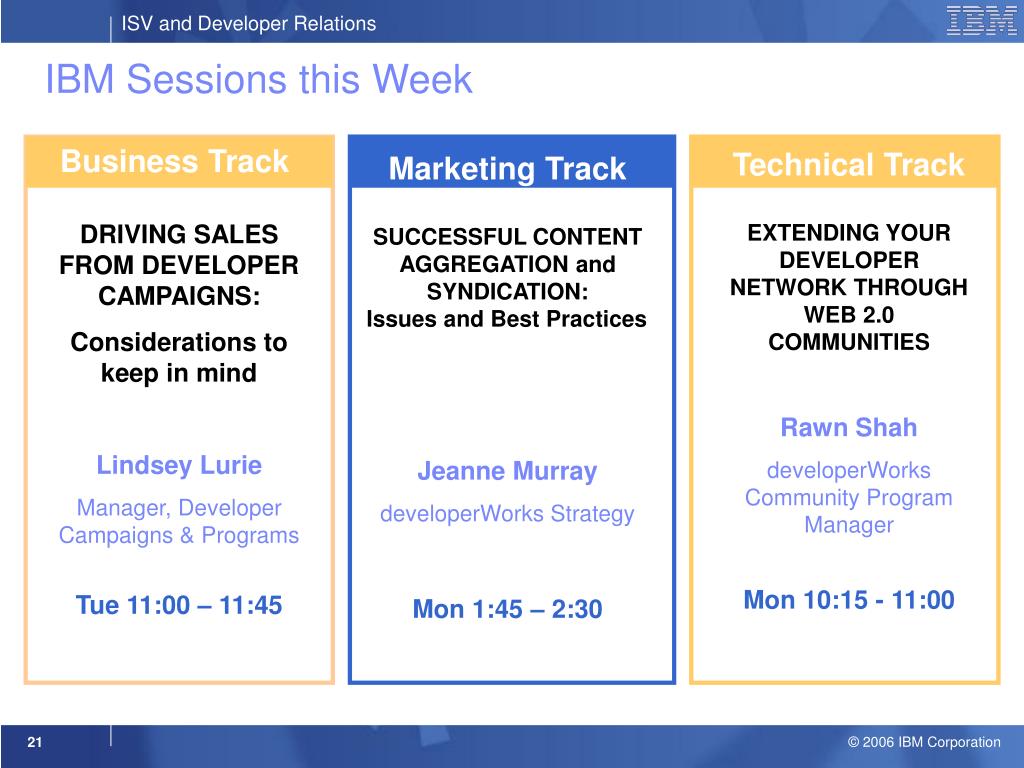 ISV and Developer Relations

IBM

IBM Sessions this Week

Business Track

DRIVING SALES FROM DEVELOPER CAMPAIGNS:

Considerations to keep in mind

Lindsey Lurie

Manager, Developer Campaigns & Programs

Tue 11:00 – 11:45

Marketing Track

SUCCESSFUL CONTENT AGGREGATION and SYNDICATION:
Issues and Best Practices

Jeanne Murray

developerWorks Strategy

Mon 1:45 – 2:30

Technical Track

EXTENDING YOUR DEVELOPER NETWORK THROUGH WEB 2.0 COMMUNITIES

Rawn Shah

developerWorks Community Program Manager

Mon 10:15 - 11:00

21

© 2006 IBM Corporation